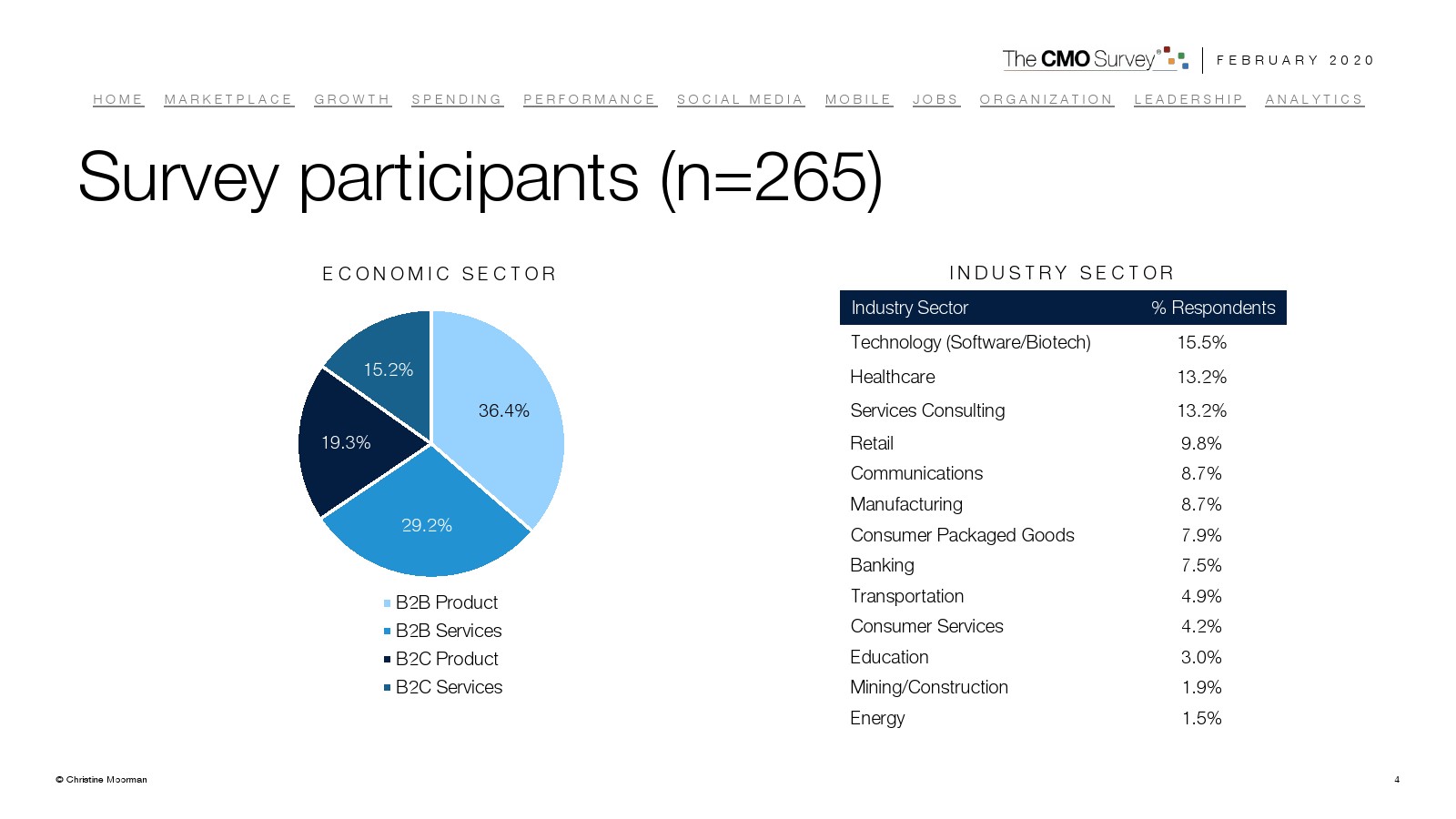 The CMO Survey | FEBRUARY 2020

HOME MARKETPLACE GROWTH SPENDING PERFORMANCE SOCIAL MEDIA MOBILE JOBS ORGANIZATION LEADERSHIP ANALYTICS

Survey participants (n=265)

ECONOMIC SECTOR

15.2%
36.4%
19.3%
29.2%

B2B Product
B2B Services
B2C Product
B2C Services

INDUSTRY SECTOR

| Industry Sector | % Respondents |
|---|---|
| Technology (Software/Biotech) | 15.5% |
| Healthcare | 13.2% |
| Services Consulting | 13.2% |
| Retail | 9.8% |
| Communications | 8.7% |
| Manufacturing | 8.7% |
| Consumer Packaged Goods | 7.9% |
| Banking | 7.5% |
| Transportation | 4.9% |
| Consumer Services | 4.2% |
| Education | 3.0% |
| Mining/Construction | 1.9% |
| Energy | 1.5% |

© Christine Moorman

4